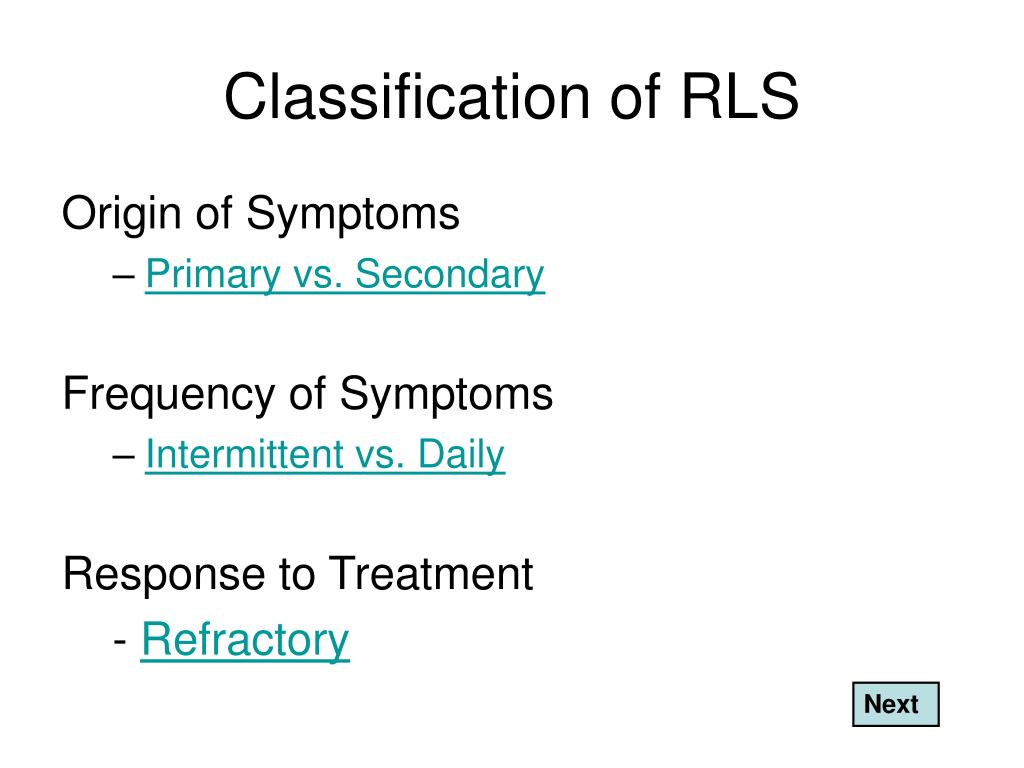 Classification of RLS

Origin of Symptoms

– Primary vs. Secondary

Frequency of Symptoms

– Intermittent vs. Daily

Response to Treatment

- Refractory

Next